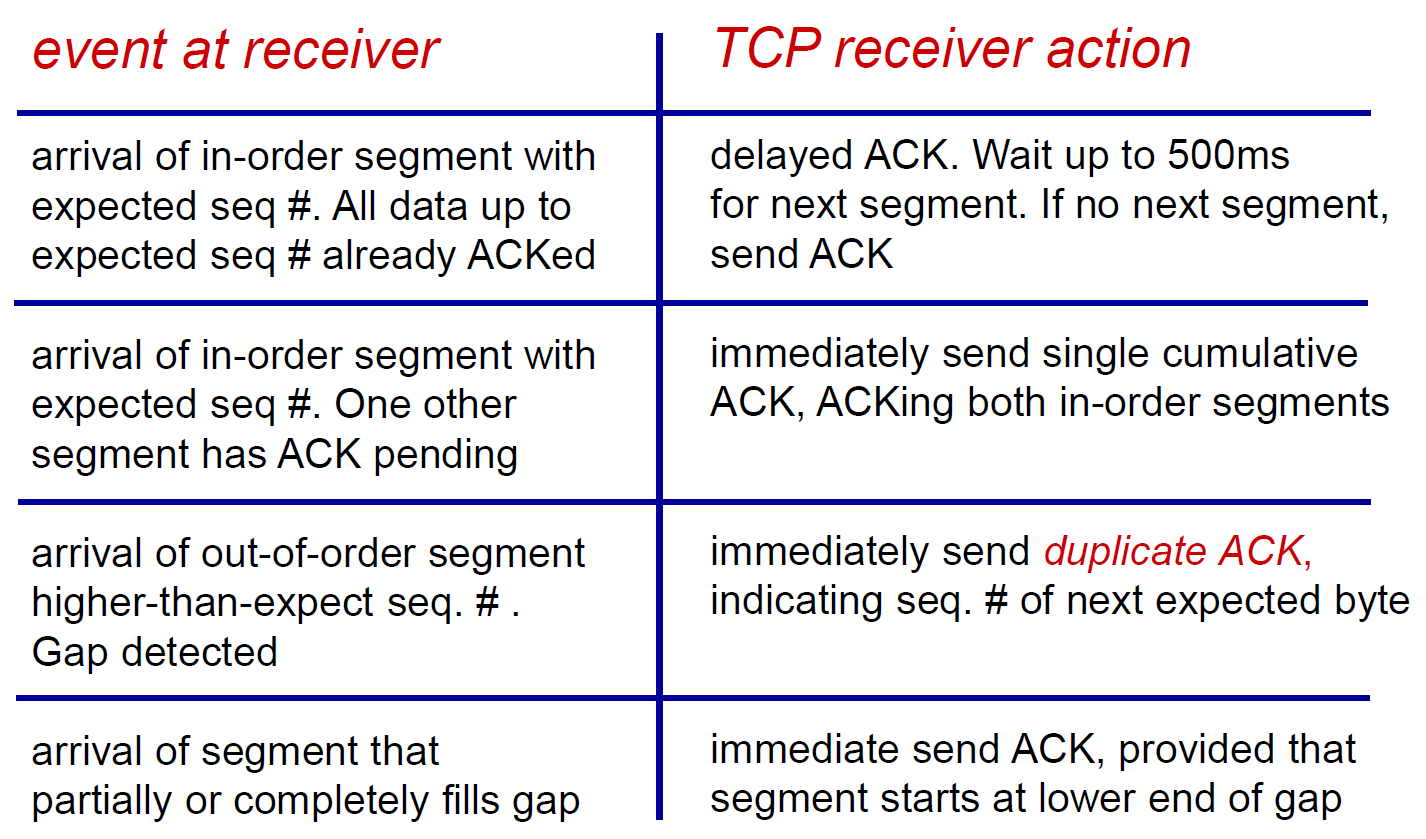 | event at receiver | TCP receiver action |
|---|---|
| arrival of in-order segment with expected seq #. All data up to expected seq # already ACKed | delayed ACK. Wait up to 500ms for next segment. If no next segment, send ACK |
| arrival of in-order segment with expected seq #. One other segment has ACK pending | immediately send single cumulative ACK, ACKing both in-order segments |
| arrival of out-of-order segment higher-than-expect seq. # . Gap detected | immediately send duplicate ACK, indicating seq. # of next expected byte |
| arrival of segment that partially or completely fills gap | immediate send ACK, provided that segment starts at lower end of gap |